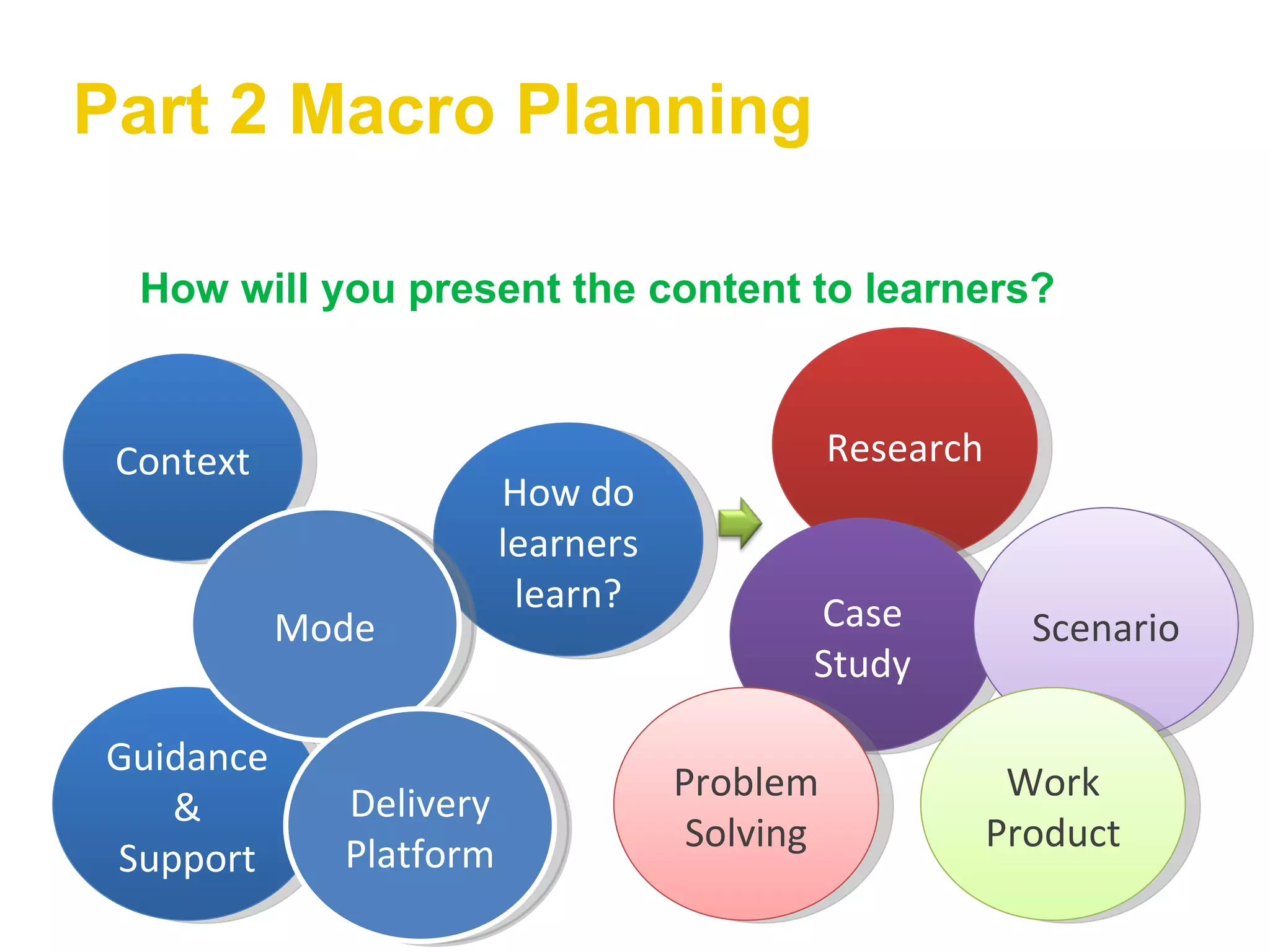 Part 2 Macro Planning

How will you present the content to learners?

Context

Mode

Guidance & Support

Delivery Platform

How do learners learn?

Research

Case Study

Scenario

Problem Solving

Work Product